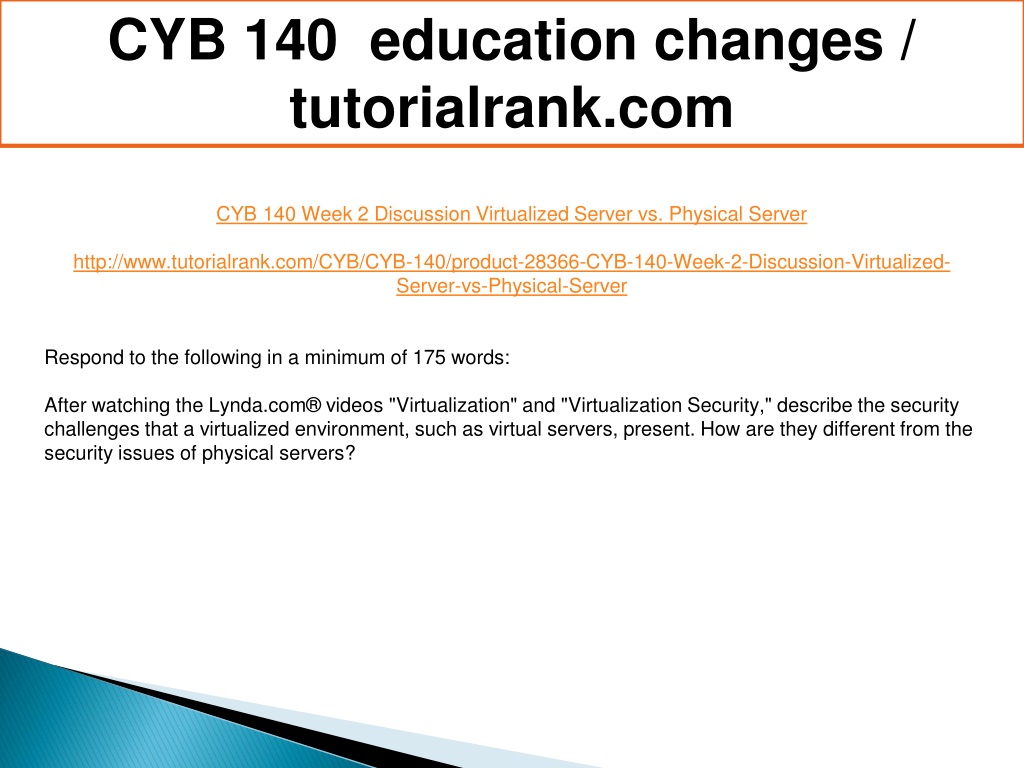 CYB 140 education changes / tutorialrank.com

CYB 140 Week 2 Discussion Virtualized Server vs. Physical Server

http://www.tutorialrank.com/CYB/CYB-140/product-28366-CYB-140-Week-2-Discussion-Virtualized-Server-vs-Physical-Server

Respond to the following in a minimum of 175 words:

After watching the Lynda.com® videos "Virtualization" and "Virtualization Security," describe the security challenges that a virtualized environment, such as virtual servers, present. How are they different from the security issues of physical servers?